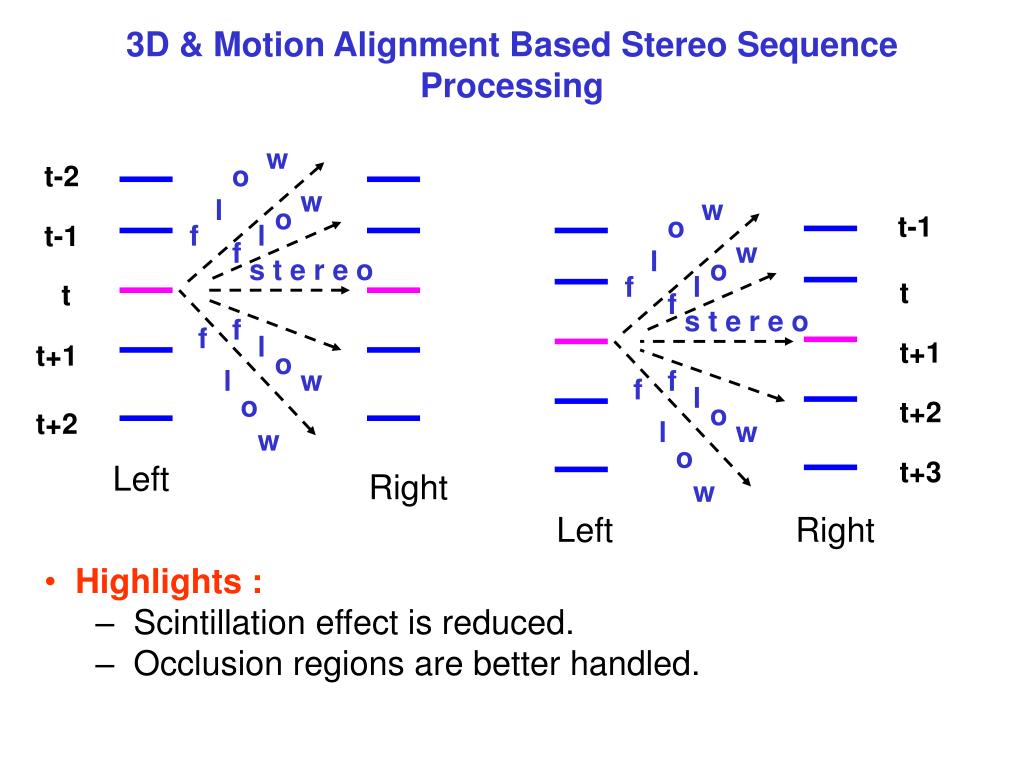 3D & Motion Alignment Based Stereo Sequence Processing

t-2
t-1
t
t+1
t+2

flow
flow
stereo
flow
flow

Left
Right

flow
flow
stereo
flow
flow

t-1
t
t+1
t+2
t+3

Left
Right

• Highlights :
– Scintillation effect is reduced.
– Occlusion regions are better handled.